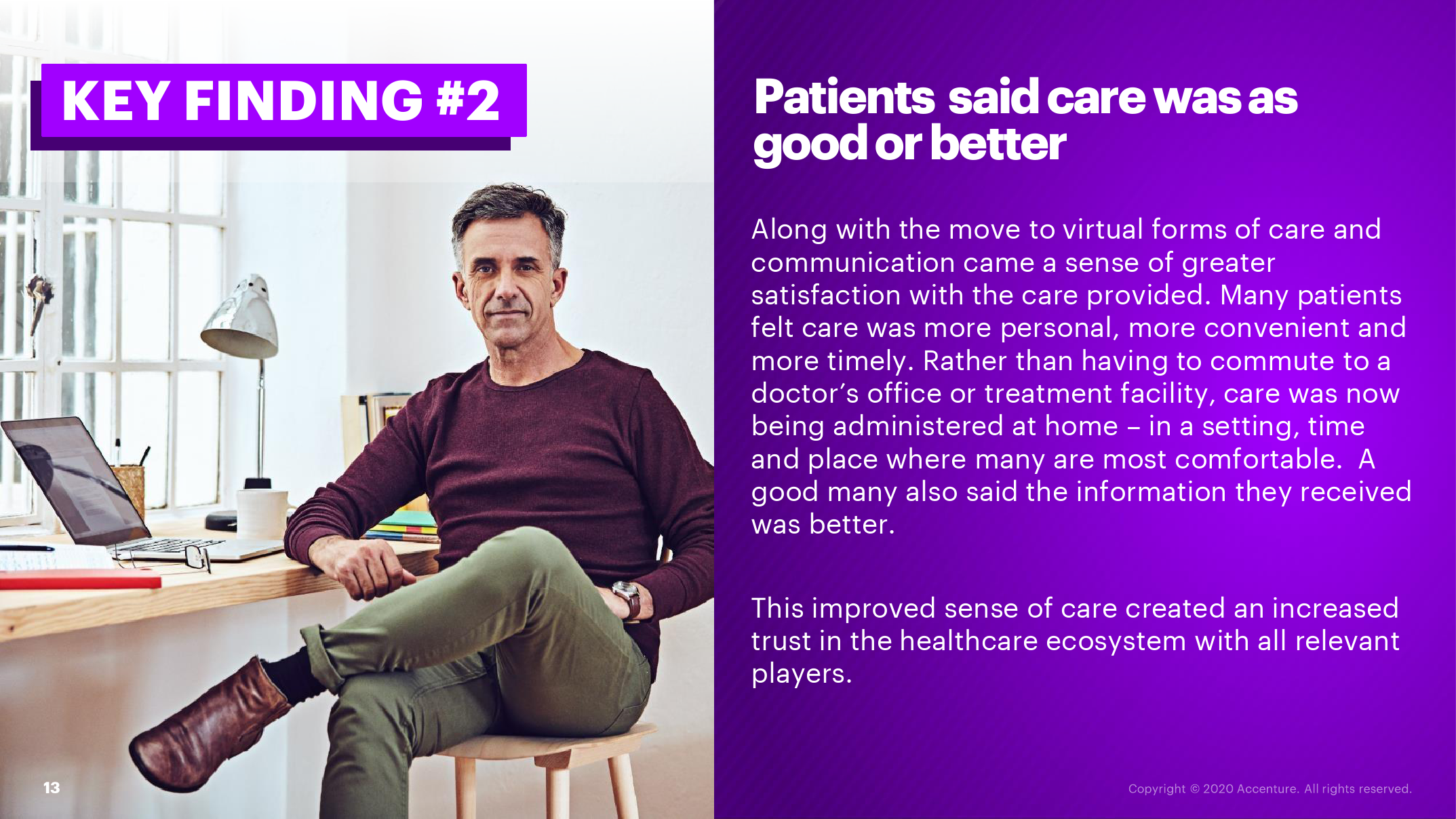 KEY FINDING #2

Patients said care was as good or better

Along with the move to virtual forms of care and communication came a sense of greater satisfaction with the care provided. Many patients felt care was more personal, more convenient and more timely. Rather than having to commute to a doctor's office or treatment facility, care was now being administered at home – in a setting, time and place where many are most comfortable. A good many also said the information they received was better.

This improved sense of care created an increased trust in the healthcare ecosystem with all relevant players.

13

Copyright © 2020 Accenture. All rights reserved.